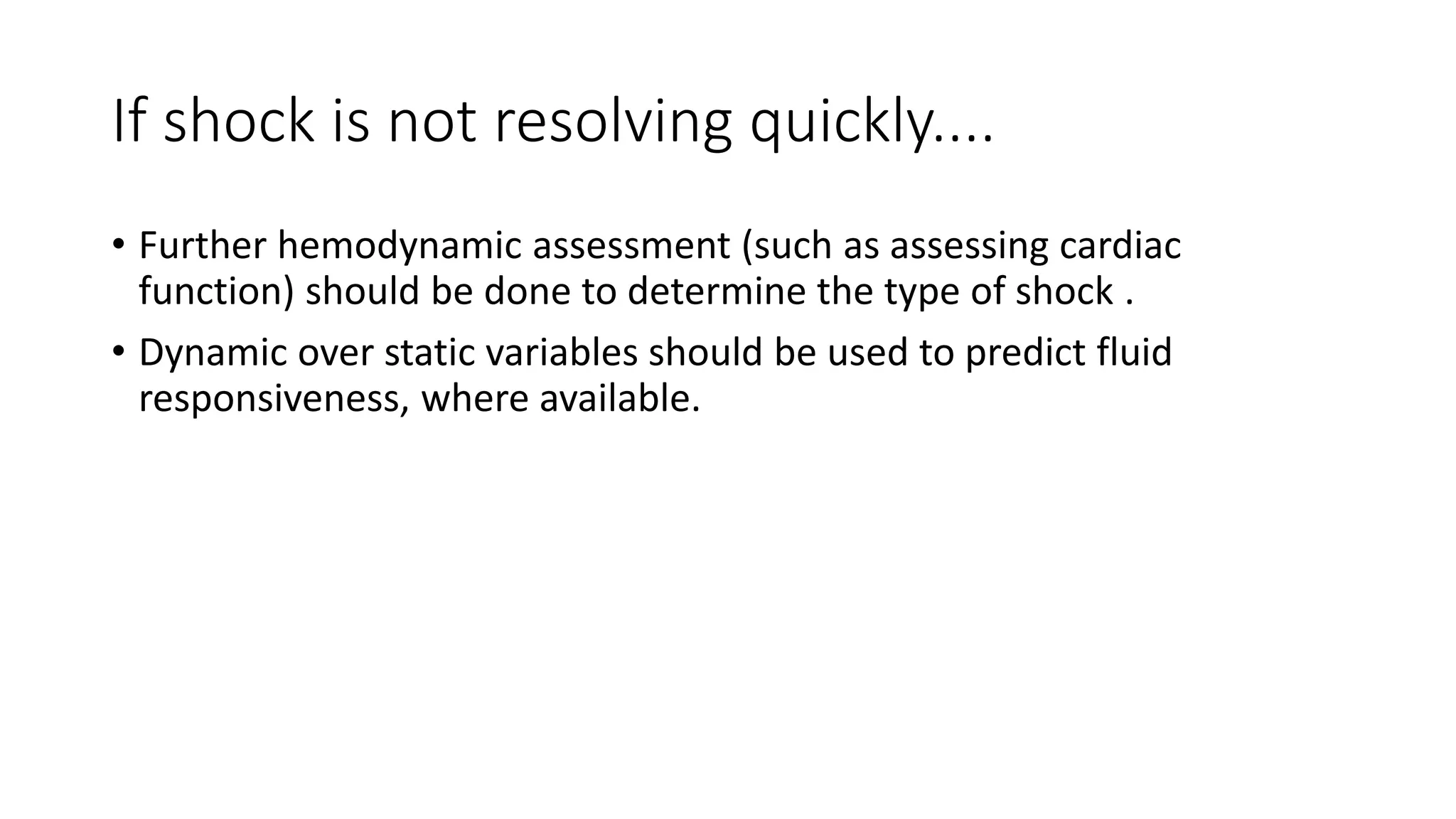 If shock is not resolving quickly....

• Further hemodynamic assessment (such as assessing cardiac function) should be done to determine the type of shock .

• Dynamic over static variables should be used to predict fluid responsiveness, where available.